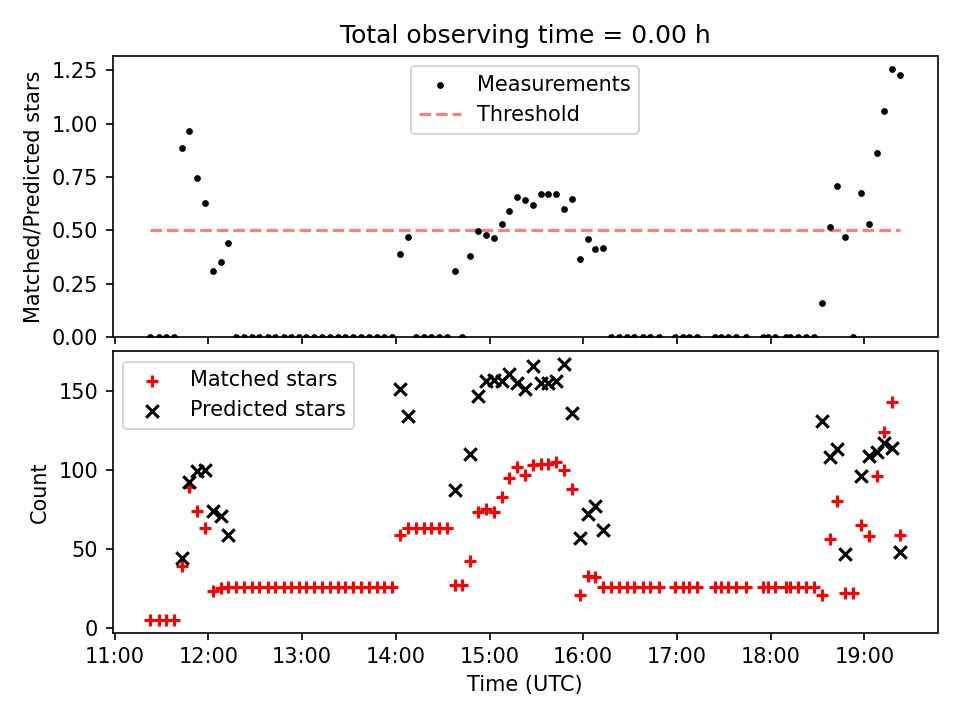 Total observing time = 0.00 h

Matched/Predicted stars

1.25
1.00
0.75
0.50
0.25
0.00

Measurements
Threshold

Count

150
100
50
0

Matched stars
Predicted stars

11:00 12:00 13:00 14:00 15:00 16:00 17:00 18:00 19:00

Time (UTC)